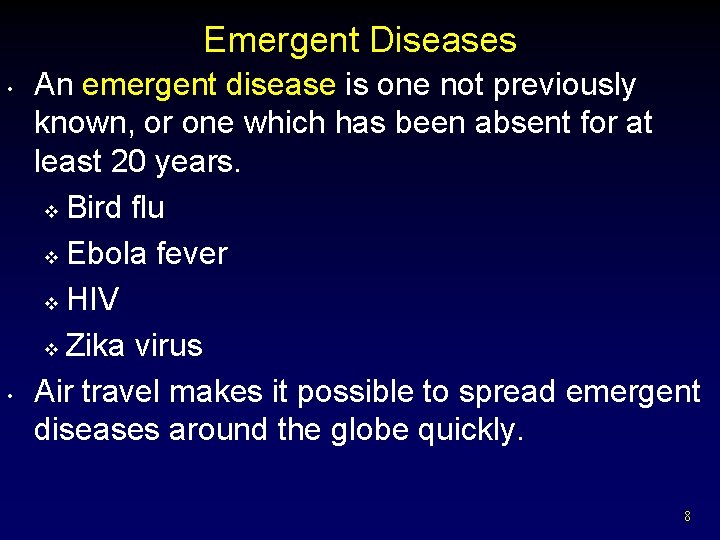 Emergent Diseases

• An emergent disease is one not previously known, or one which has been absent for at least 20 years.

❖ Bird flu
❖ Ebola fever
❖ HIV
❖ Zika virus

• Air travel makes it possible to spread emergent diseases around the globe quickly.

8